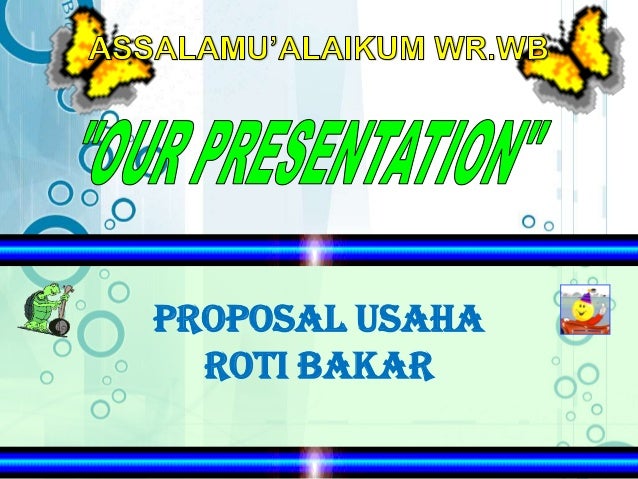 ASSALAMU'ALAIKUM WR.WB

"OUR PRESENTATION"

PROPOSAL USAHA
ROTI BAKAR